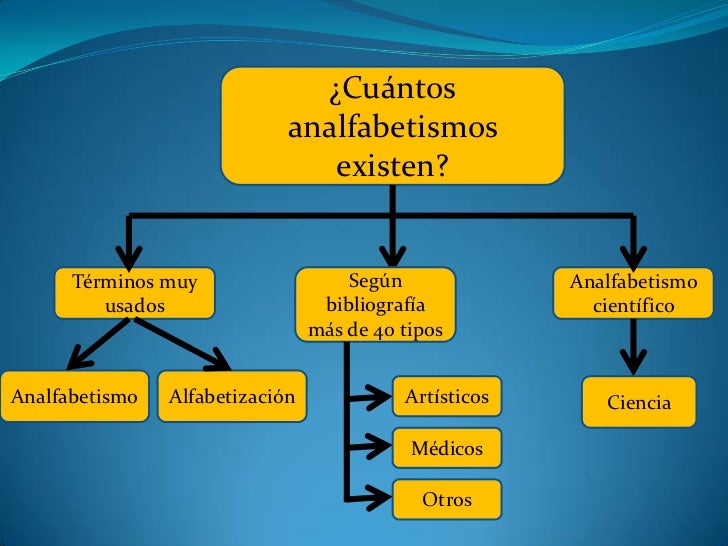 ¿Cuántos analfabetismos existen?

Términos muy usados

Analfabetismo

Alfabetización

Según bibliografía más de 40 tipos

Artísticos

Médicos

Otros

Analfabetismo científico

Ciencia